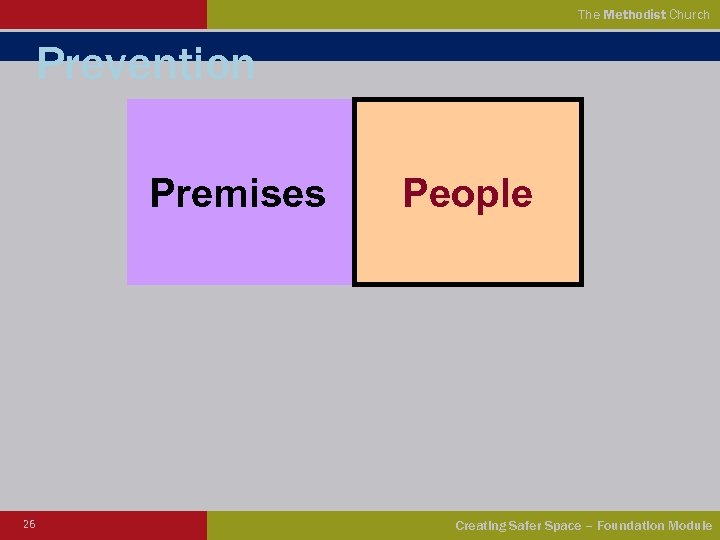 The Methodist Church

Prevention

Premises

People

26

Creating Safer Space – Foundation Module